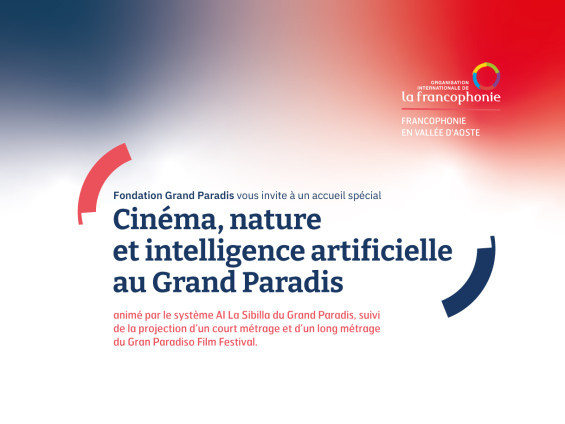 ORGANISATION INTERNATIONALE DE
la francophonie

FRANCOPHONIE
EN VALLÉE D'AOSTE

Fondation Grand Paradis vous invite à un accueil spécial

Cinéma, nature et intelligence artificielle au Grand Paradis

animé par le système AI La Sibilla du Grand Paradis, suivi de la projection d'un court métrage et d'un long métrage du Gran Paradiso Film Festival.